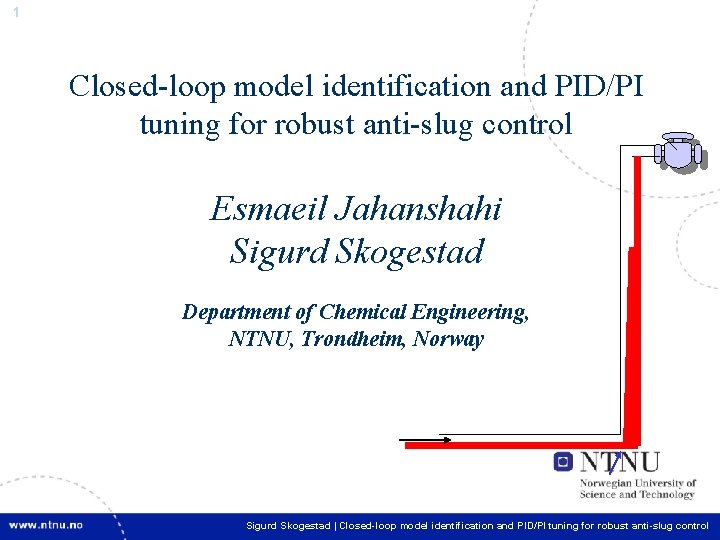 1

Closed-loop model identification and PID/PI tuning for robust anti-slug control

Esmaeil Jahanshahi
Sigurd Skogestad

Department of Chemical Engineering, NTNU, Trondheim, Norway

NTNU
Norwegian University of Science and Technology

www.ntnu.no

Sigurd Skogestad | Closed-loop model identification and PID/PI tuning for robust anti-slug control